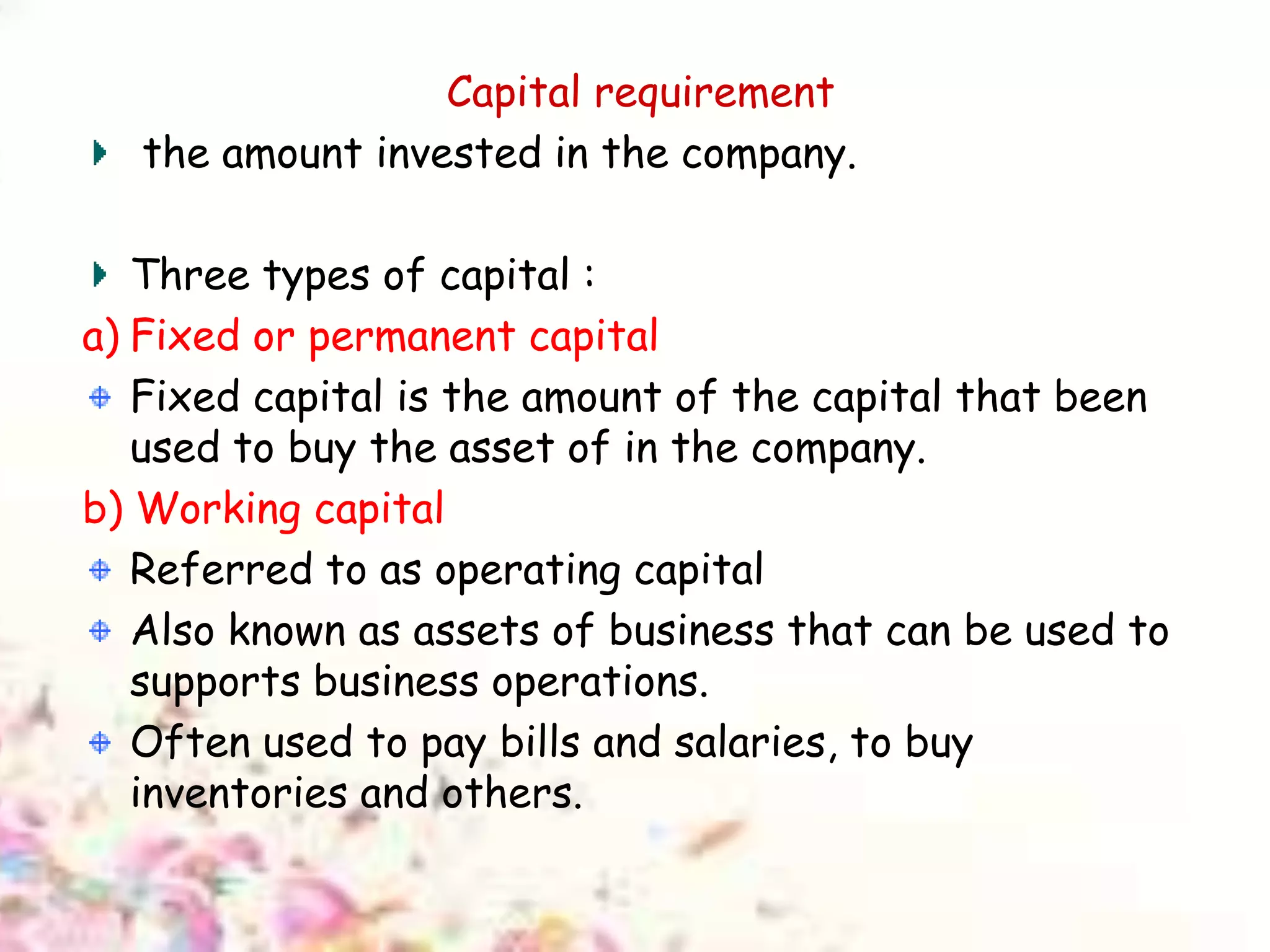 Capital requirement

the amount invested in the company.

Three types of capital :

a) Fixed or permanent capital

Fixed capital is the amount of the capital that been used to buy the asset of in the company.

b) Working capital

Referred to as operating capital

Also known as assets of business that can be used to supports business operations.

Often used to pay bills and salaries, to buy inventories and others.